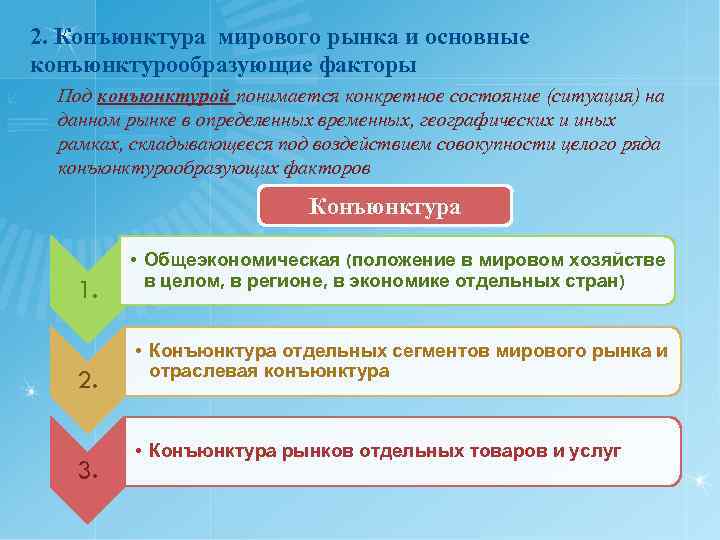 2. Конъюнктура мирового рынка и основные конъюнктурообразующие факторы

Под конъюнктурой понимается конкретное состояние (ситуация) на данном рынке в определенных временных, географических и иных рамках, складывающееся под воздействием совокупности целого ряда конъюнктурообразующих факторов

Конъюнктура

1.

• Общеэкономическая (положение в мировом хозяйстве в целом, в регионе, в экономике отдельных стран)

2.

• Конъюнктура отдельных сегментов мирового рынка и отраслевая конъюнктура

3.

• Конъюнктура рынков отдельных товаров и услуг